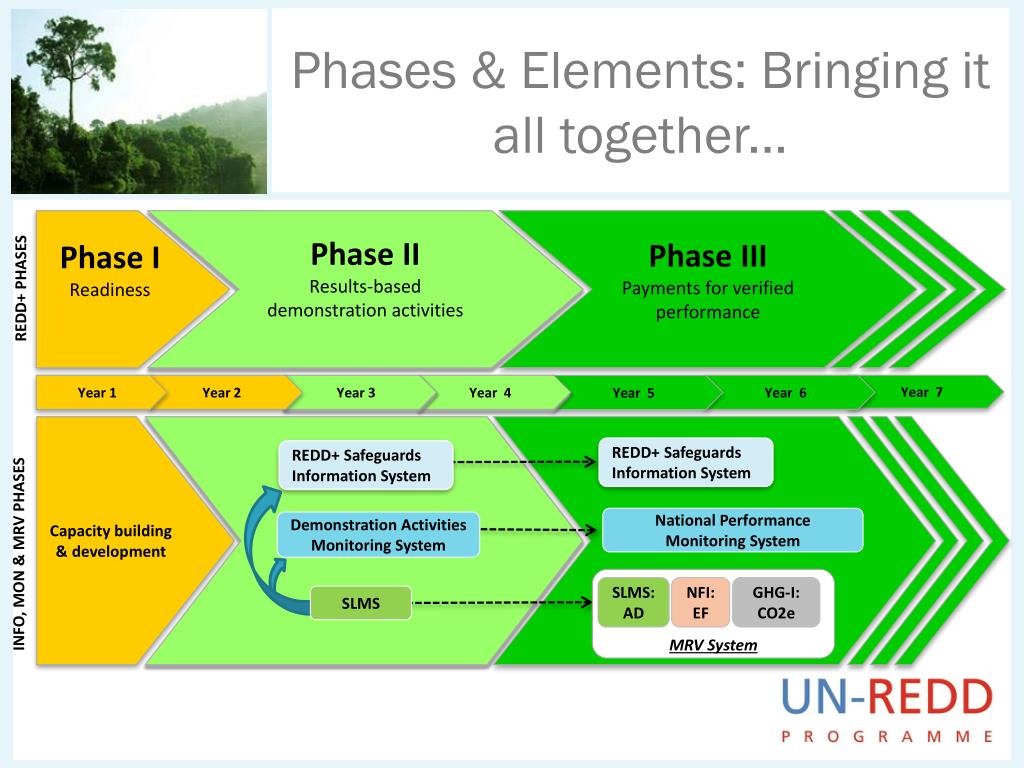 Phases & Elements: Bringing it all together…

REDD+ PHASES

Phase I
Readiness

Phase II
Results-based demonstration activities

Phase III
Payments for verified performance

Year 1
Year 2
Year 3
Year 4
Year 5
Year 6
Year 7

INFO, MON & MRV PHASES

Capacity building & development

REDD+ Safeguards Information System

Demonstration Activities Monitoring System

SLMS

REDD+ Safeguards Information System

National Performance Monitoring System

SLMS: AD

NFI: EF

GHG-I: CO2e

MRV System

UN-REDD
PROGRAMME